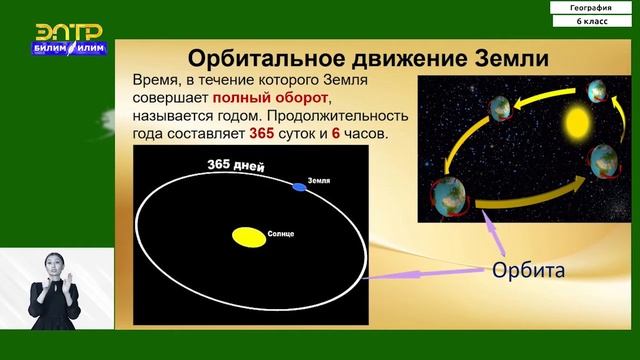 ЭЛТР
БИЛИМ ИЛИМ

География
6 класс

Орбитальное движение Земли

Время, в течение которого Земля совершает полный оборот, называется годом. Продолжительность года составляет 365 суток и 6 часов.

365 дней
Земля
Солнце

Орбита